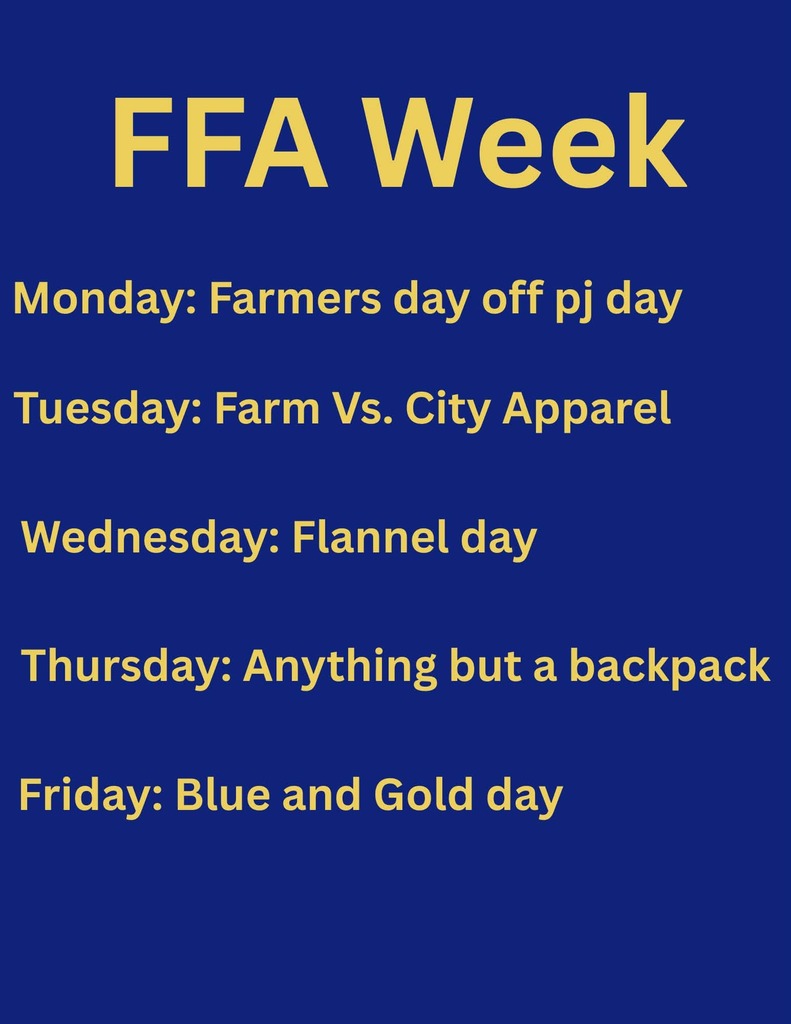 FFA Week

Monday: Farmers day off pj day

Tuesday: Farm Vs. City Apparel

Wednesday: Flannel day

Thursday: Anything but a backpack

Friday: Blue and Gold day